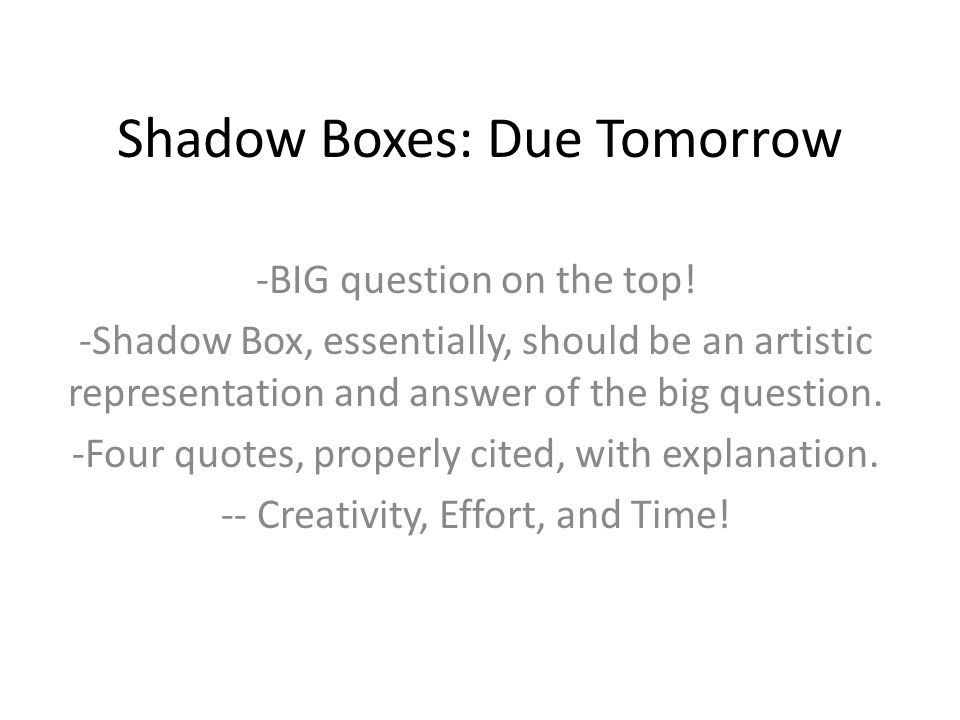 Shadow Boxes: Due Tomorrow

-BIG question on the top!

-Shadow Box, essentially, should be an artistic representation and answer of the big question.

-Four quotes, properly cited, with explanation.

-- Creativity, Effort, and Time!